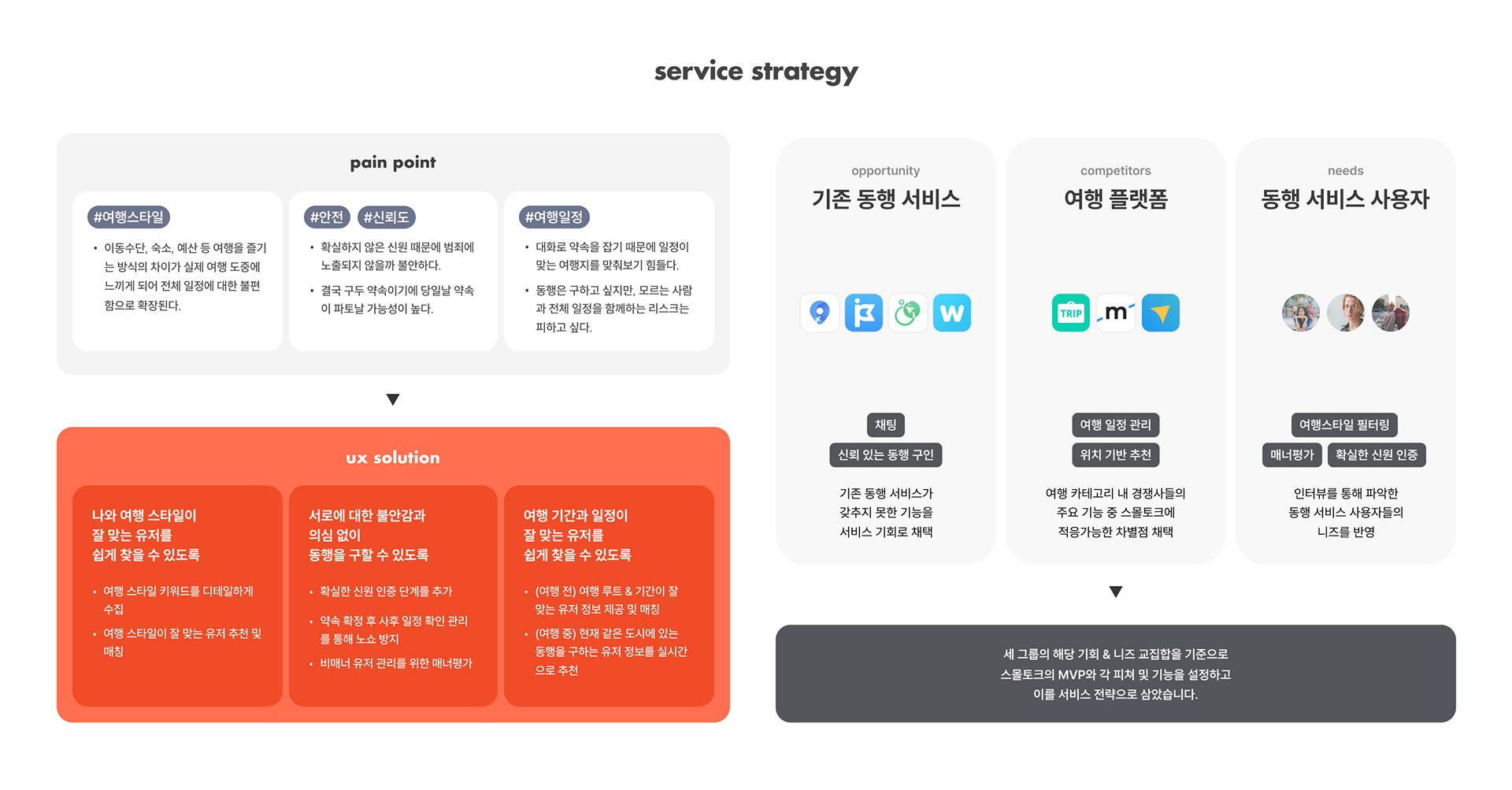 service strategy

pain point

#여행스타일

• 이동수단, 숙소, 예산 등 여행을 즐기는 방식의 차이가 실제 여행 도중에 느끼게 되어 전체 일정에 대한 불편함으로 확장된다.

#안전 #신뢰도

• 확실하지 않은 신원 때문에 범죄에 노출되지 않을까 불안하다.

• 결국 구두 약속이기에 당일날 약속이 파토날 가능성이 높다.

#여행일정

• 대화로 약속을 잡기 때문에 일정이 맞는 여행지를 맞춰보기 힘들다.

• 동행은 구하고 싶지만, 모르는 사람과 전체 일정을 함께하는 리스크는 피하고 싶다.

ux solution

나와 여행 스타일이 잘 맞는 유저를 쉽게 찾을 수 있도록

• 여행 스타일 키워드를 디테일하게 수집

• 여행 스타일이 잘 맞는 유저 추천 및 매칭

서로에 대한 불안감과 의심 없이 동행을 구할 수 있도록

• 확실한 신원 인증 단계를 추가

• 약속 확정 후 사후 일정 확인 관리를 통해 노쇼 방지

• 비매너 유저 관리를 위한 매너평가

여행 기간과 일정이 잘 맞는 유저를 쉽게 찾을 수 있도록

• (여행 전) 여행 루트 & 기간이 잘 맞는 유저 정보 제공 및 매칭

• (여행 중) 현재 같은 도시에 있는 동행을 구하는 유저 정보를 실시간으로 추천

opportunity
기존 동행 서비스

채팅
신뢰 있는 동행 구인

기존 동행 서비스가 갖추지 못한 기능을 서비스 기회로 채택

competitors
여행 플랫폼

TRIP m

여행 일정 관리
위치 기반 추천

여행 카테고리 내 경쟁사들의 주요 기능 중 스몰토크에 적용가능한 차별점 채택

needs
동행 서비스 사용자

여행스타일 필터링
매너평가 확실한 신원 인증

인터뷰를 통해 파악한 동행 서비스 사용자들의 니즈를 반영

세 그룹의 해당 기회 & 니즈 교집합을 기준으로 스몰토크의 MVP와 각 피쳐 및 기능을 설정하고 이를 서비스 전략으로 삼았습니다.